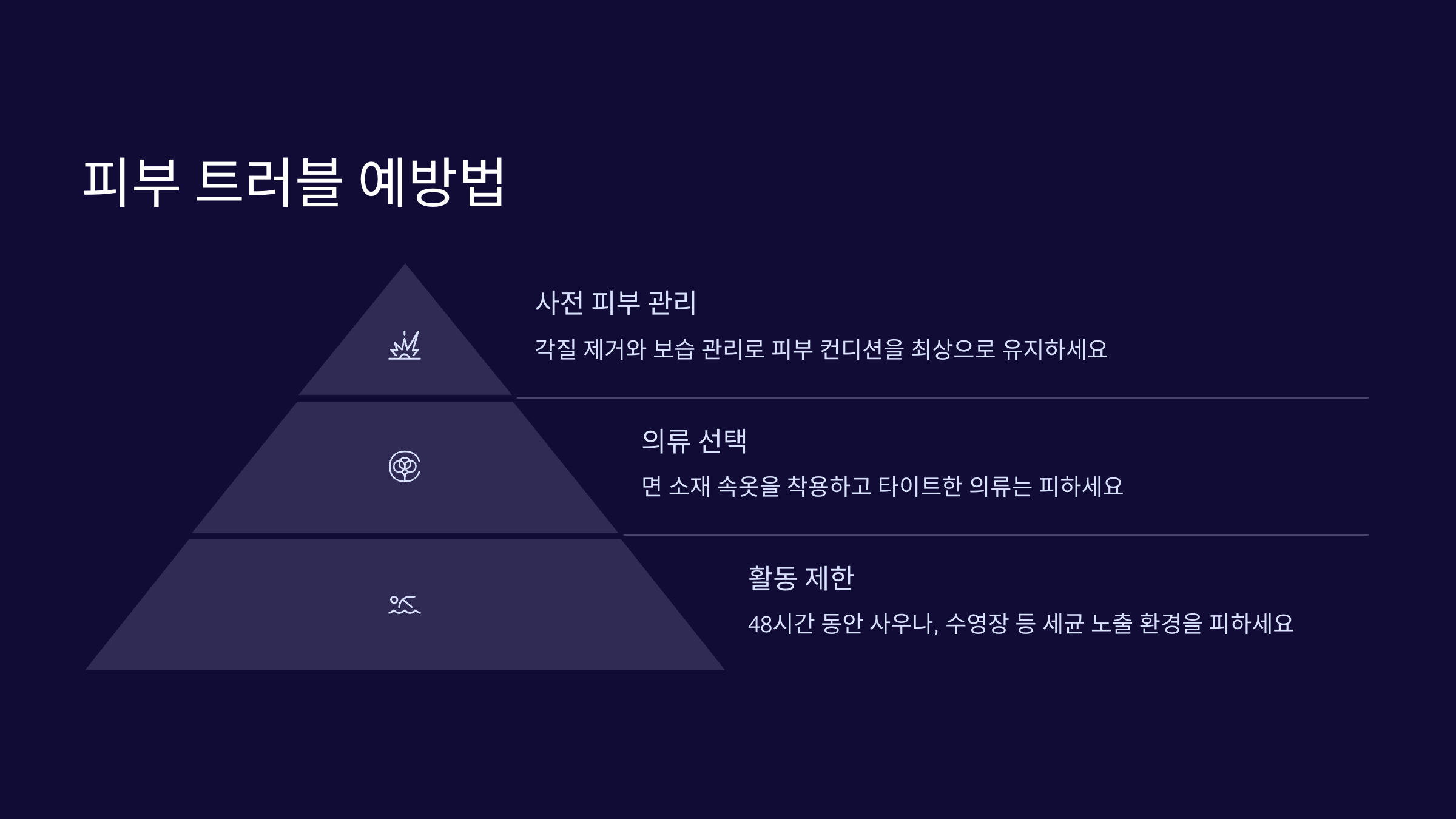 피부 트러블 예방법

사전 피부 관리

각질 제거와 보습 관리로 피부 컨디션을 최상으로 유지하세요

의류 선택

면 소재 속옷을 착용하고 타이트한 의류는 피하세요

활동 제한

48시간 동안 사우나, 수영장 등 세균 노출 환경을 피하세요